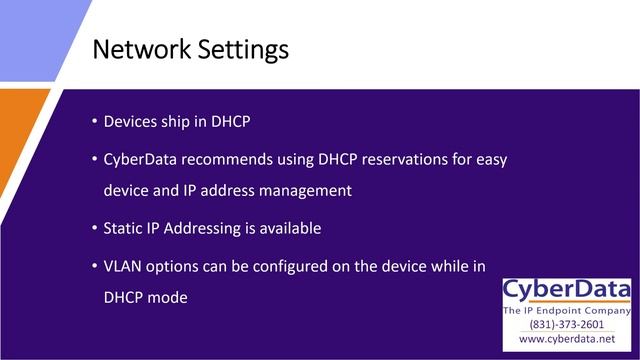 Network Settings

• Devices ship in DHCP

• CyberData recommends using DHCP reservations for easy device and IP address management

• Static IP Addressing is available

• VLAN options can be configured on the device while in DHCP mode

CyberData
The IP Endpoint Company
(831)-373-2601
www.cyberdata.net